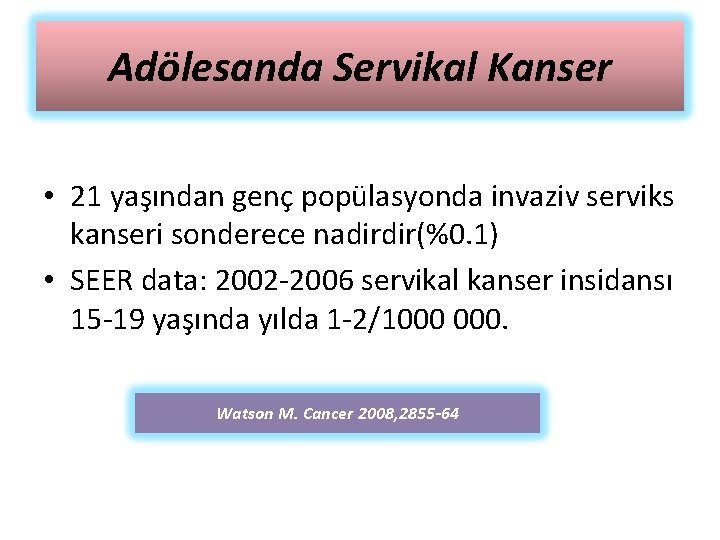 Adölesanda Servikal Kanser

• 21 yaşından genç popülasyonda invaziv serviks kanseri sonderece nadirdir(%0.1)

• SEER data: 2002-2006 servikal kanser insidansı 15-19 yaşında yılda 1-2/1000 000.

Watson M. Cancer 2008,2855-64